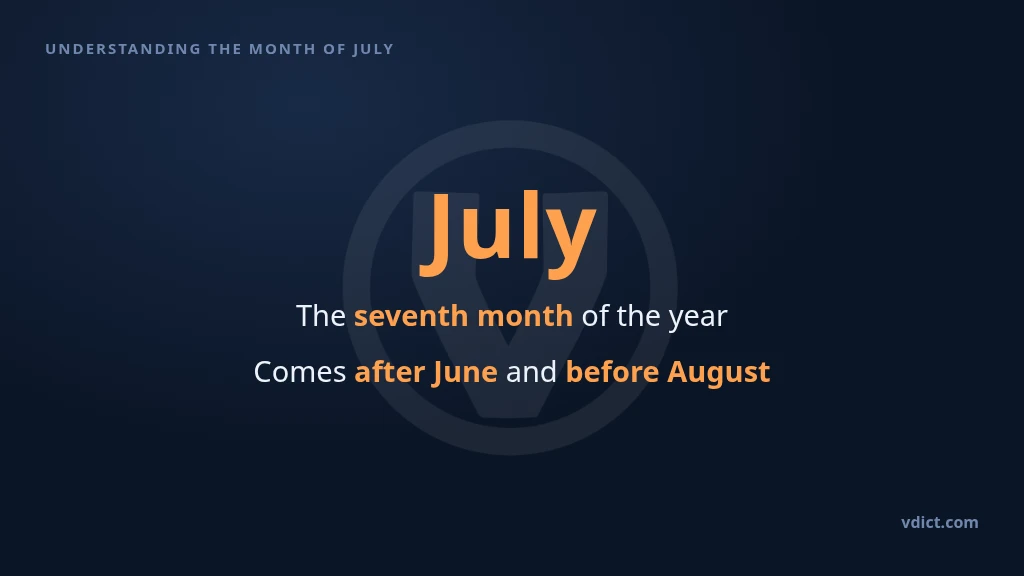 UNDERSTANDING THE MONTH OF JULY

July

The seventh month of the year

Comes after June and before August

vdict.com